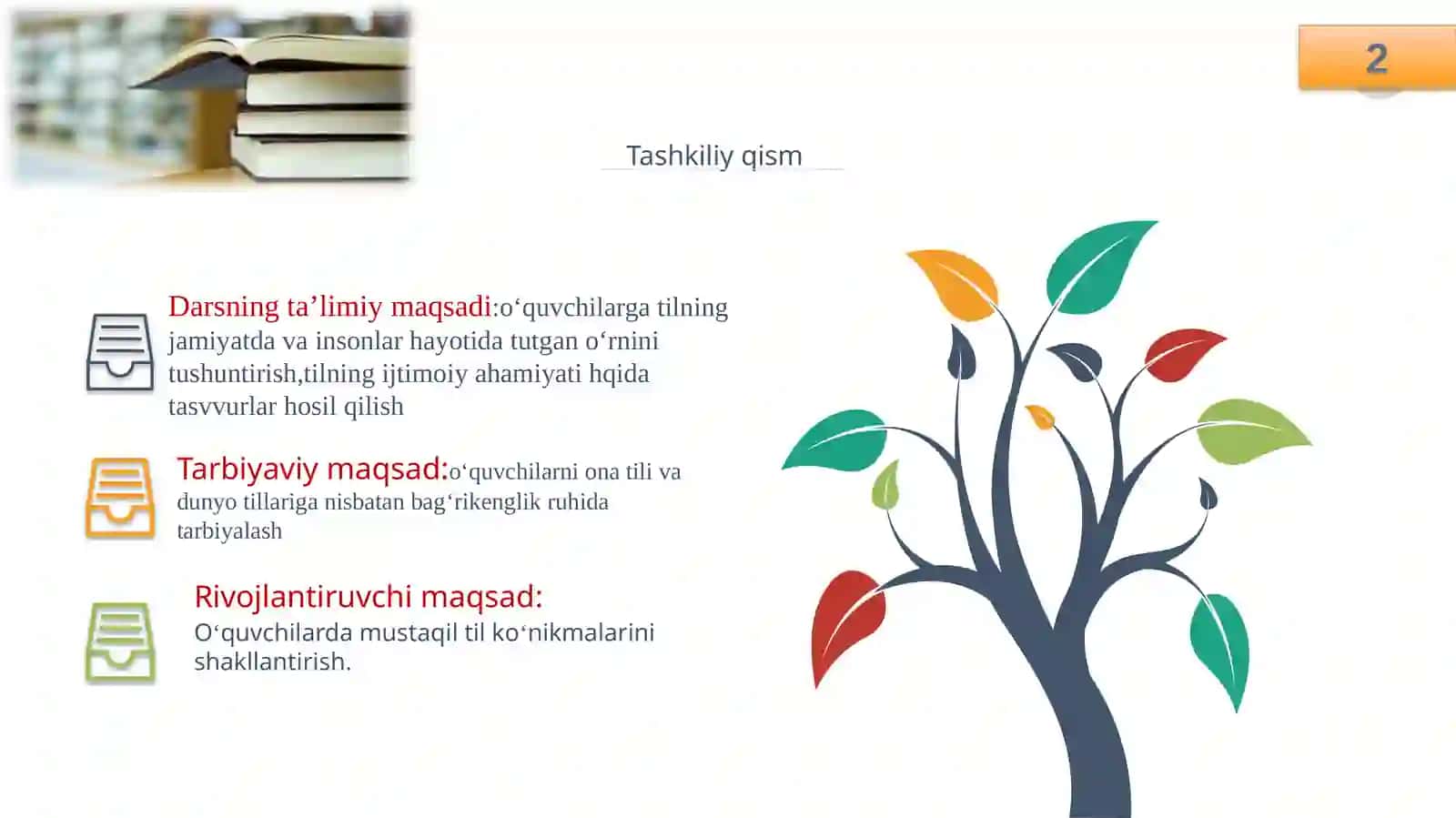 2

Tashkiliy qism

Darsning ta’limiy maqsadi:o‘quvchilarga tilning jamiyatda va insonlar hayotida tutgan o‘rnini tushuntirish,tilning ijtimoiy ahamiyati hqida tasvvurlar hosil qilish

Tarbiyaviy maqsad:o‘quvchilarni ona tili va dunyo tillariga nisbatan bag‘rikenglik ruhida tarbiyalash

Rivojlantiruvchi maqsad:
O‘quvchilarda mustaqil til ko‘nikmalarini shakllantirish.